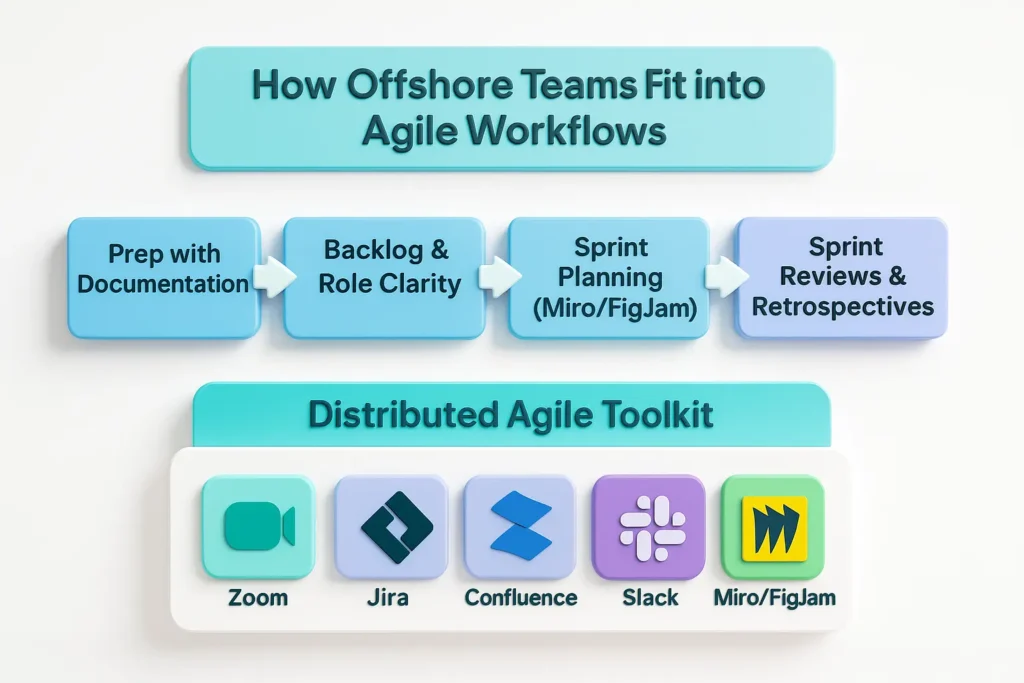 How Offshore Teams Fit into Agile Workflows

Prep with Documentation

Backlog & Role Clarity

Sprint Planning (Miro/FigJam)

Sprint Reviews & Retrospectives

Distributed Agile Toolkit

Zoom

Jira

Confluence

Slack

Miro/FigJam